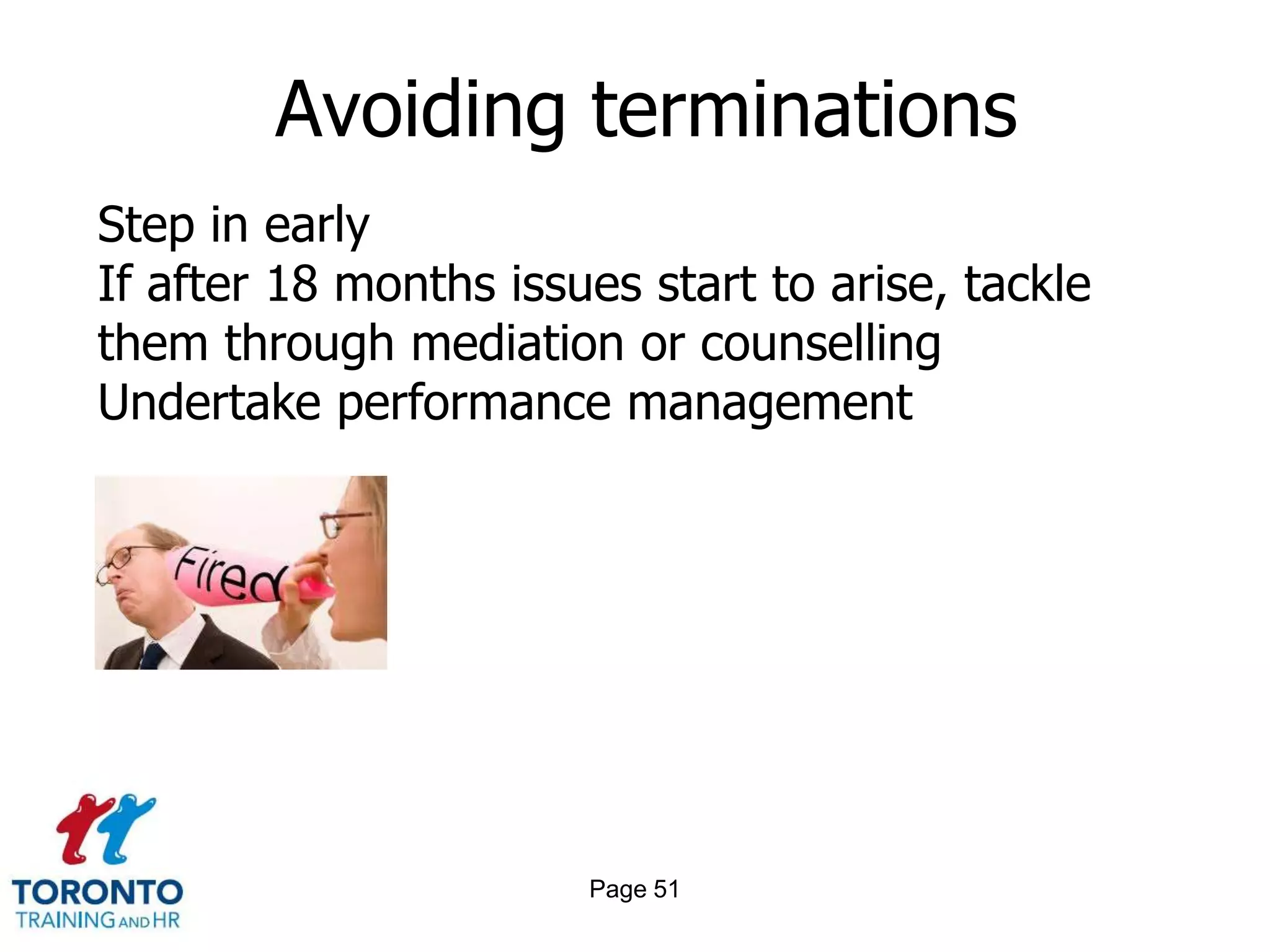 Avoiding terminations

Step in early
If after 18 months issues start to arise, tackle them through mediation or counselling
Undertake performance management

Fired

TORONTO
TRAINING AND HR

Page 51